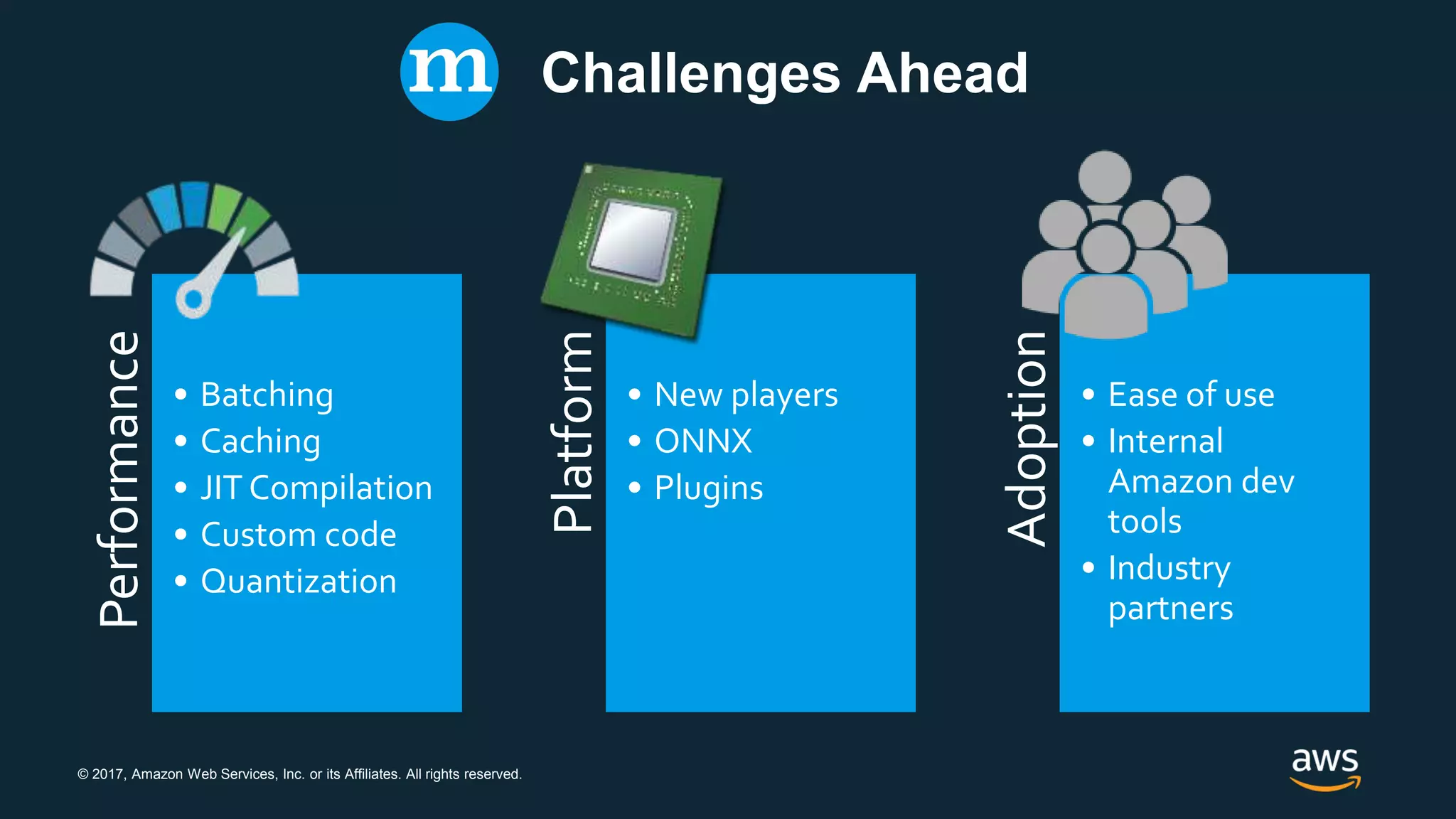 m Challenges Ahead

Performance

• Batching
• Caching
• JIT Compilation
• Custom code
• Quantization

Platform

• New players
• ONNX
• Plugins

Adoption

• Ease of use
• Internal Amazon dev tools
• Industry partners

© 2017, Amazon Web Services, Inc. or its Affiliates. All rights reserved.

aws